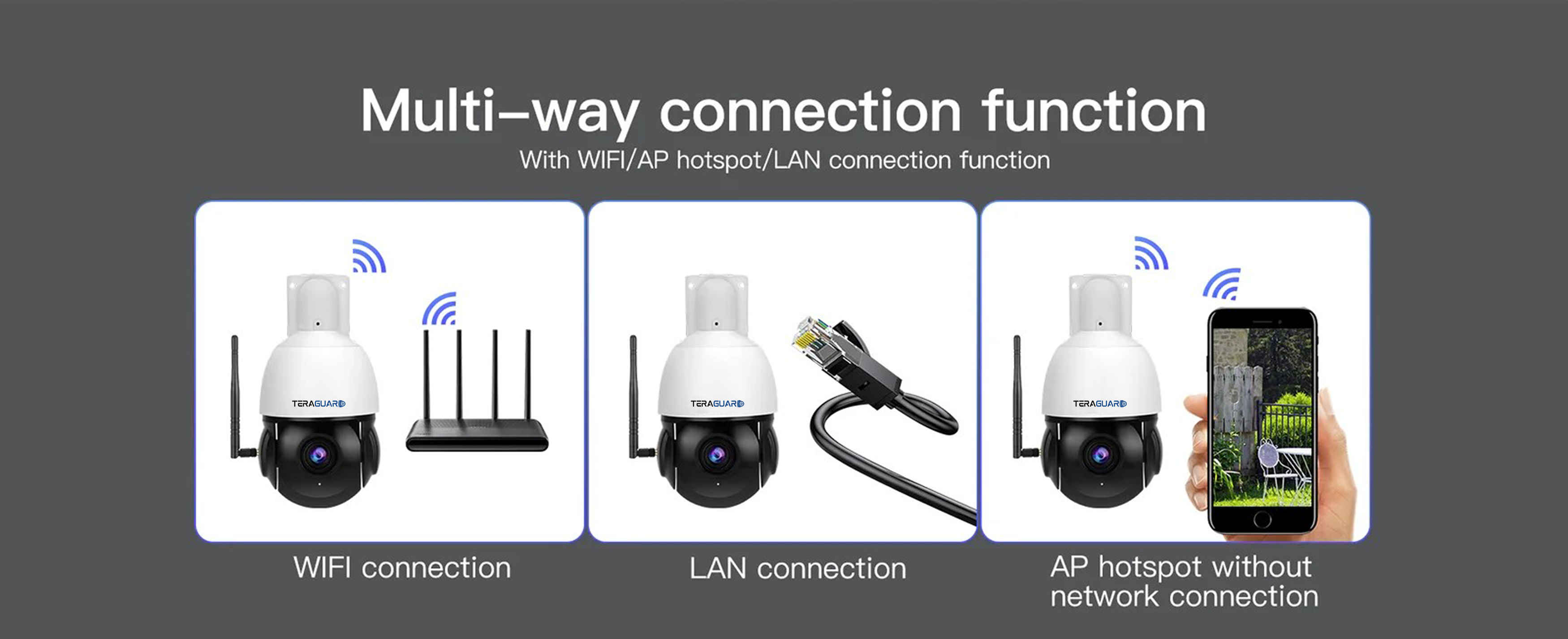 Multi–way connection function
With WIFI/AP hotspot/LAN connection function

TERAGUARD

WIFI connection

TERAGUARD

LAN connection

TERAGUARD

AP hotspot without network connection